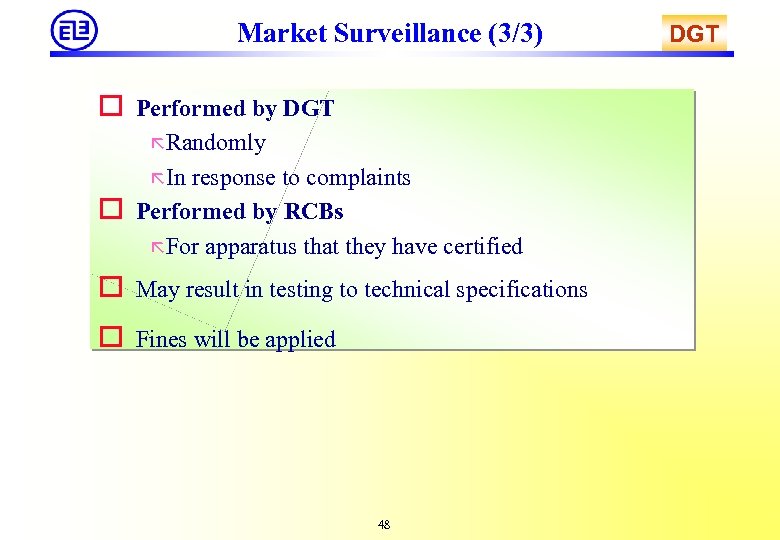 Market Surveillance (3/3)

DGT

Performed by DGT

Randomly

In response to complaints

Performed by RCBs

For apparatus that they have certified

May result in testing to technical specifications

Fines will be applied

48